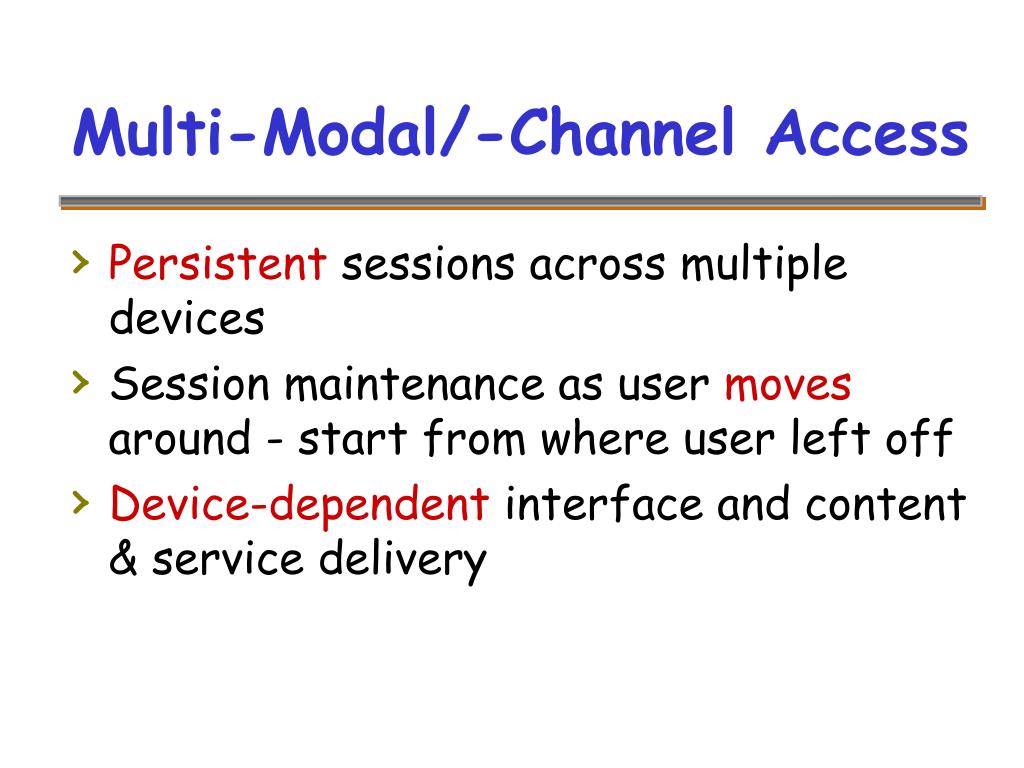 Multi-Modal/-Channel Access

› Persistent sessions across multiple devices
› Session maintenance as user moves around - start from where user left off
› Device-dependent interface and content & service delivery